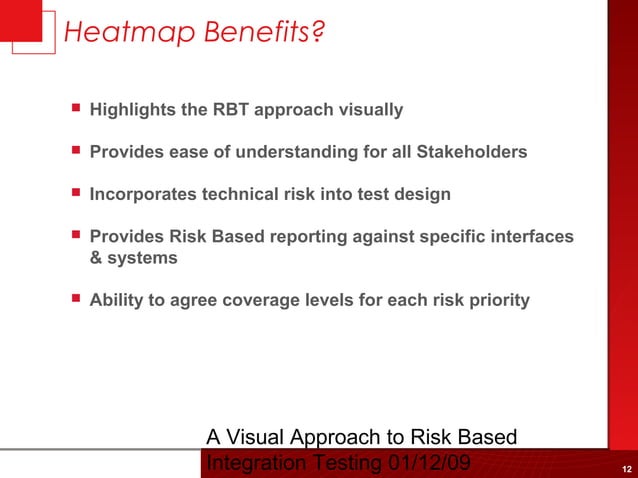 Heatmap Benefits?

- Highlights the RBT approach visually
- Provides ease of understanding for all Stakeholders
- Incorporates technical risk into test design
- Provides Risk Based reporting against specific interfaces & systems
- Ability to agree coverage levels for each risk priority

A Visual Approach to Risk Based Integration Testing 01/12/09

12